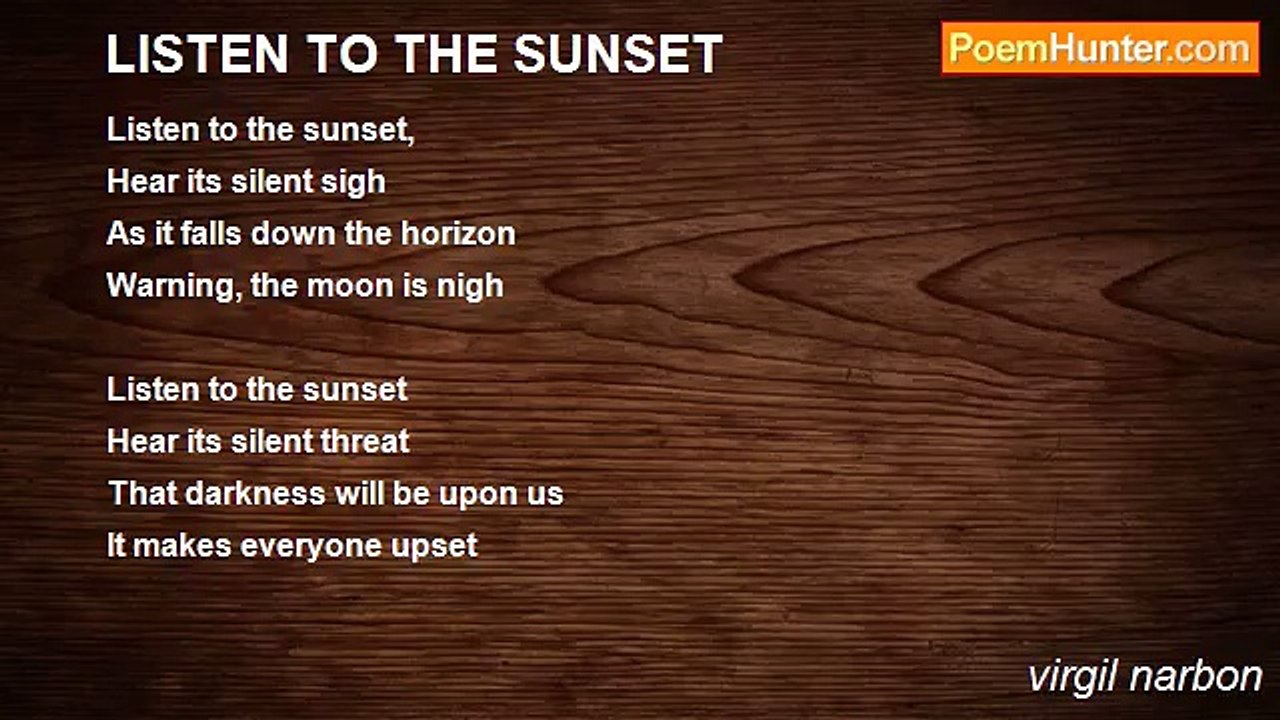 LISTEN TO THE SUNSET

PoemHunter.com

Listen to the sunset,
Hear its silent sigh
As it falls down the horizon
Warning, the moon is nigh

Listen to the sunset
Hear its silent threat
That darkness will be upon us
It makes everyone upset

virgil narbon